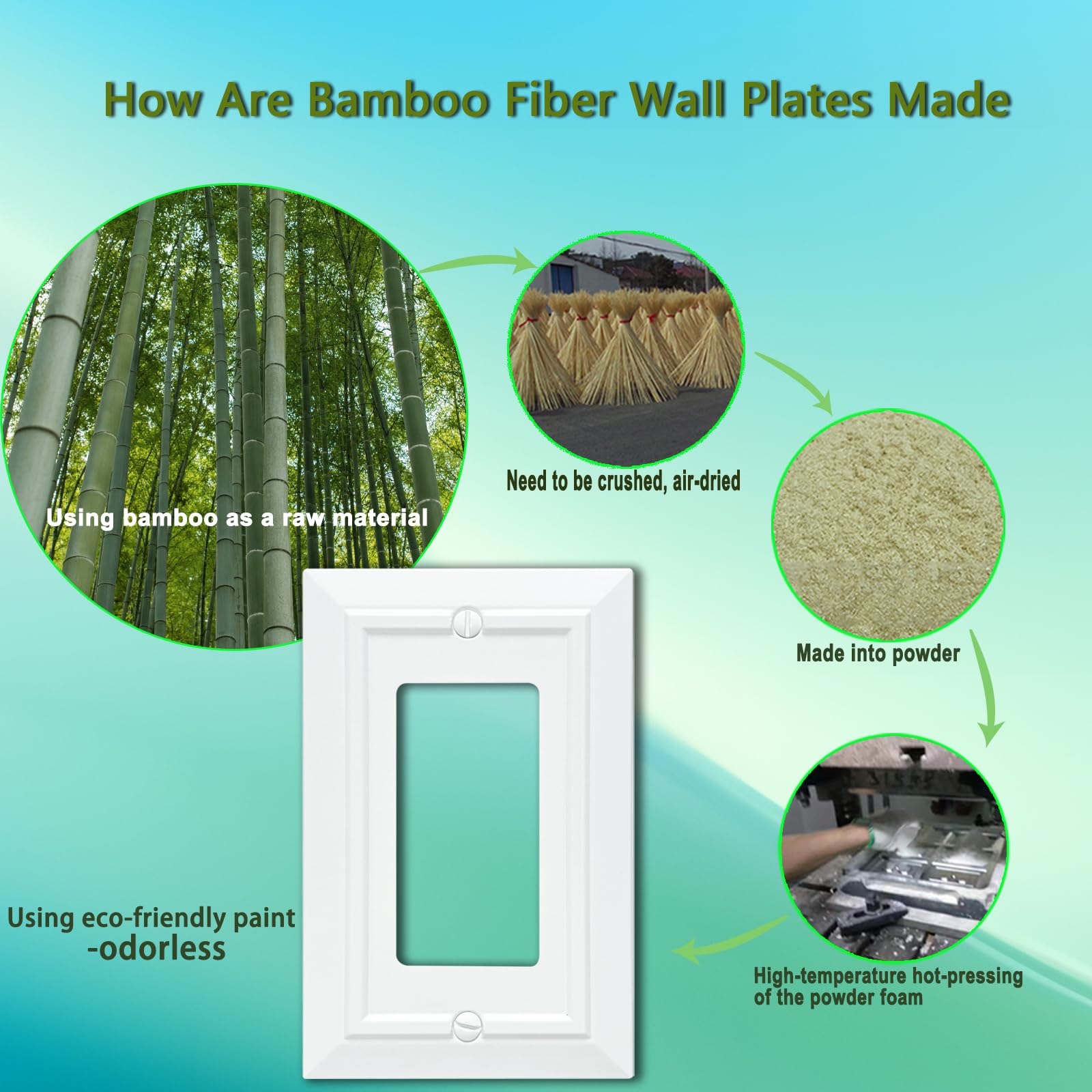 How Are Bamboo Fiber Wall Plates Made

Using bamboo as a raw material

Need to be crushed, air-dried

Made into powder

High-temperature hot-pressing of the powder foam

Using eco-friendly paint
-odorless